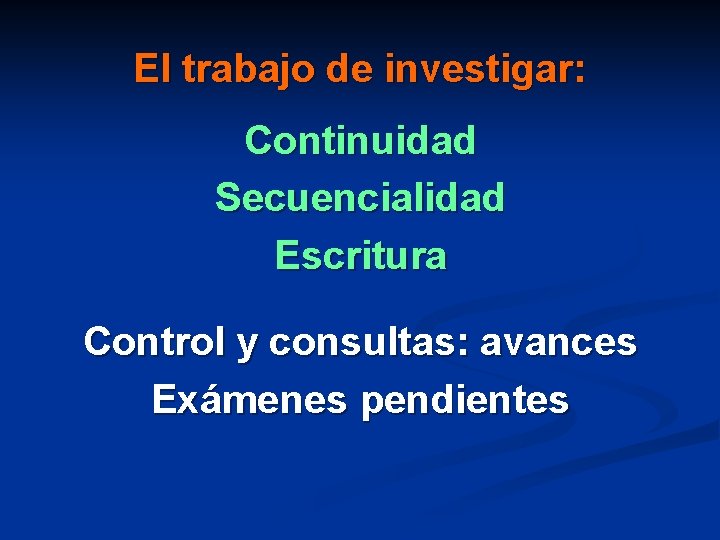 El trabajo de investigar:

Continuidad
Secuencialidad
Escritura

Control y consultas: avances
Exámenes pendientes